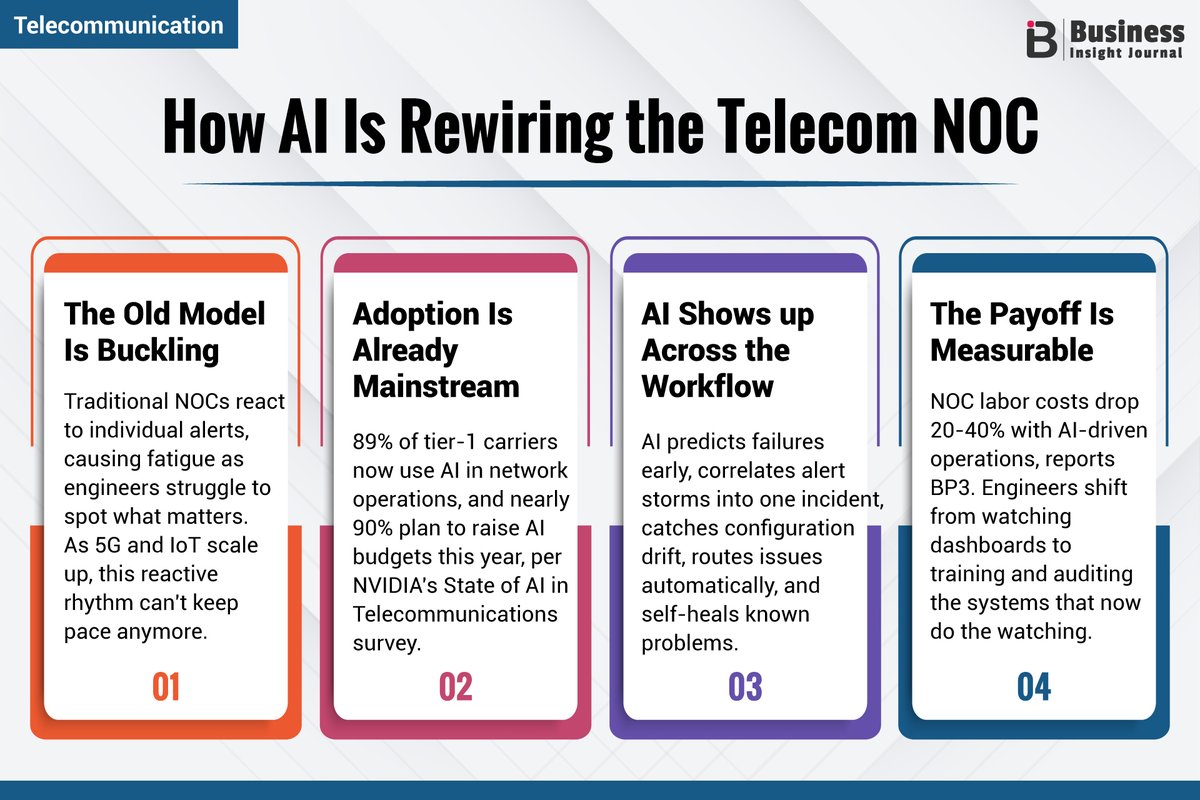 Telecommunication

Business Insight Journal

How AI Is Rewiring the Telecom NOC

The Old Model Is Buckling

Traditional NOCs react to individual alerts, causing fatigue as engineers struggle to spot what matters. As 5G and IoT scale up, this reactive rhythm can't keep pace anymore.

01

Adoption Is Already Mainstream

89% of tier-1 carriers now use AI in network operations, and nearly 90% plan to raise AI budgets this year, per NVIDIA's State of AI in Telecommunications survey.

02

AI Shows up Across the Workflow

AI predicts failures early, correlates alert storms into one incident, catches configuration drift, routes issues automatically, and self-heals known problems.

03

The Payoff Is Measurable

NOC labor costs drop 20-40% with AI-driven operations, reports BP3. Engineers shift from watching dashboards to training and auditing the systems that now do the watching.

04